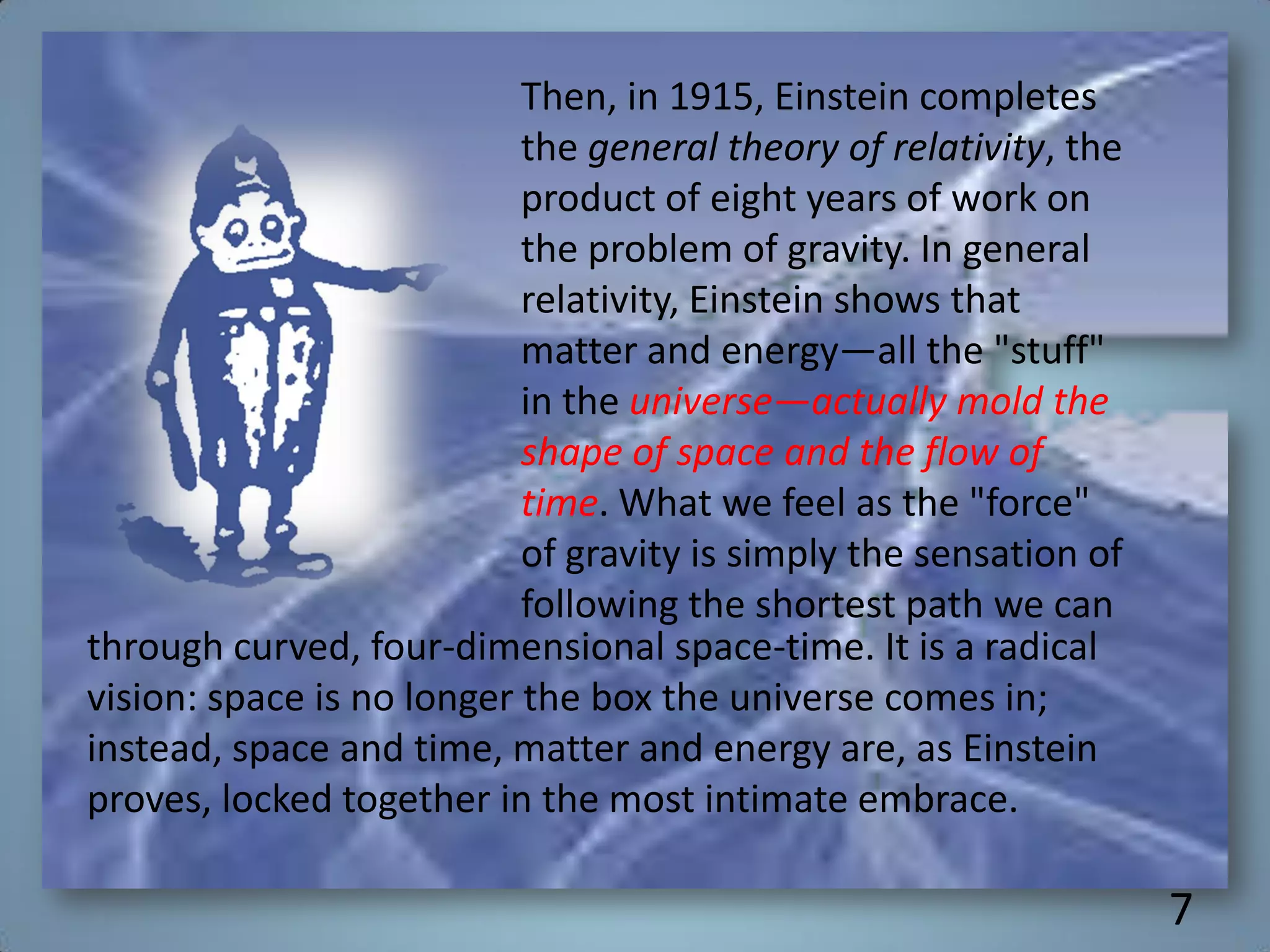 Then, in 1915, Einstein completes the general theory of relativity, the product of eight years of work on the problem of gravity. In general relativity, Einstein shows that matter and energy—all the "stuff" in the universe—actually mold the shape of space and the flow of time. What we feel as the "force" of gravity is simply the sensation of following the shortest path we can through curved, four-dimensional space-time. It is a radical vision: space is no longer the box the universe comes in; instead, space and time, matter and energy are, as Einstein proves, locked together in the most intimate embrace.

7